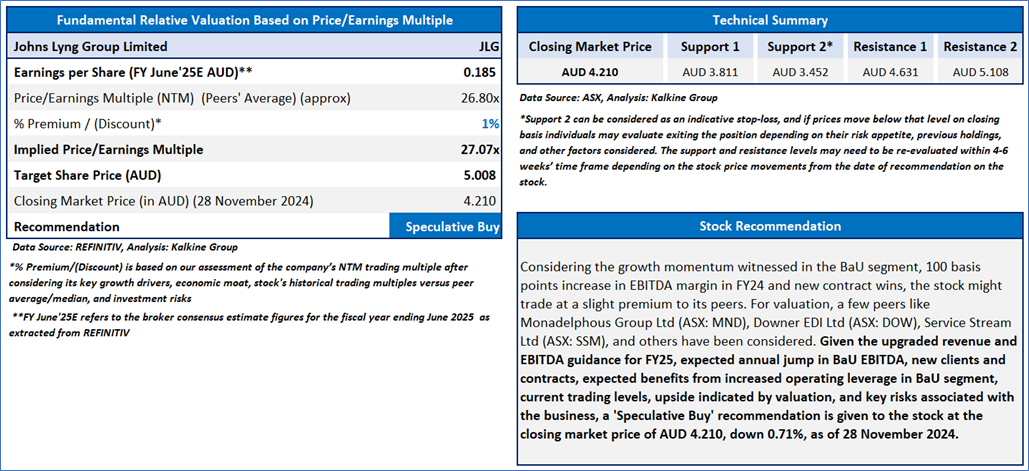 Fundamental Relative Valuation Based on Price/Earnings Multiple

| Johns Lyng Group Limited | JLG |
|---|---|
| Earnings per Share (FY June'25E AUD)** | 0.185 |
| Price/Earnings Multiple (NTM) (Peers' Average) (approx) | 26.80x |
| % Premium / (Discount)* | 1% |
| Implied Price/Earnings Multiple | 27.07x |
| Target Share Price (AUD) | 5.008 |
| Closing Market Price (in AUD) (28 November 2024) | 4.210 |
| Recommendation | Speculative Buy |

Data Source: REFINITIV, Analysis: Kalkine Group

*% Premium/(Discount) is based on our assessment of the company's NTM trading multiple after considering its key growth drivers, economic moat, stock's historical trading multiples versus peer average/median, and investment risks

**FY June'25E refers to the broker consensus estimate figures for the fiscal year ending June 2025 as extracted from REFINITIV

Technical Summary

| Closing Market Price | Support 1 | Support 2* | Resistance 1 | Resistance 2 |
|---|---|---|---|---|
| AUD 4.210 | AUD 3.811 | AUD 3.452 | AUD 4.631 | AUD 5.108 |

Data Source: ASX, Analysis: Kalkine Group

*Support 2 can be considered as an indicative stop-loss, and if prices move below that level on closing basis individuals may evaluate exiting the position depending on their risk appetite, previous holdings, and other factors considered. The support and resistance levels may need to be re-evaluated within 4-6 weeks' time frame depending on the stock price movements from the date of recommendation on the stock.

Stock Recommendation

Considering the growth momentum witnessed in the BaU segment, 100 basis points increase in EBITDA margin in FY24 and new contract wins, the stock might trade at a slight premium to its peers. For valuation, a few peers like Monadelphous Group Ltd (ASX: MND), Downer EDI Ltd (ASX: DOW), Service Stream Ltd (ASX: SSM), and others have been considered. Given the upgraded revenue and EBITDA guidance for FY25, expected annual jump in BaU EBITDA, new clients and contracts, expected benefits from increased operating leverage in BaU segment, current trading levels, upside indicated by valuation, and key risks associated with the business, a 'Speculative Buy' recommendation is given to the stock at the closing market price of AUD 4.210, down 0.71%, as of 28 November 2024.